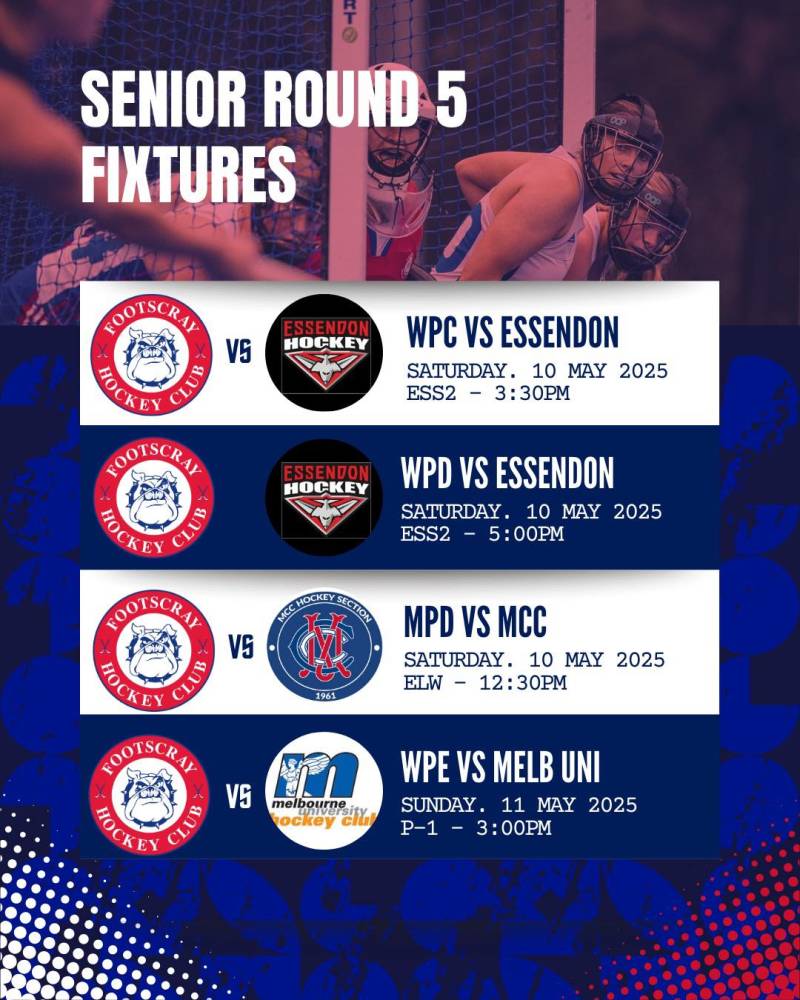 SENIOR ROUND 5 FIXTURES

FOOTSCRAY HOCKEY CLUB VS ESSENDON HOCKEY

WPC VS ESSENDON
SATURDAY. 10 MAY 2025
ESS2 - 3:30PM

FOOTSCRAY HOCKEY CLUB ESSENDON HOCKEY

WPD VS ESSENDON
SATURDAY. 10 MAY 2025
ESS2 - 5:00PM

FOOTSCRAY HOCKEY CLUB VS MCC HOCKEY SECTION 1961

MPD VS MCC
SATURDAY. 10 MAY 2025
ELW - 12:30PM

FOOTSCRAY HOCKEY CLUB VS melbourne university hockey club

WPE VS MELB UNI
SUNDAY. 11 MAY 2025
P-1 - 3:00PM